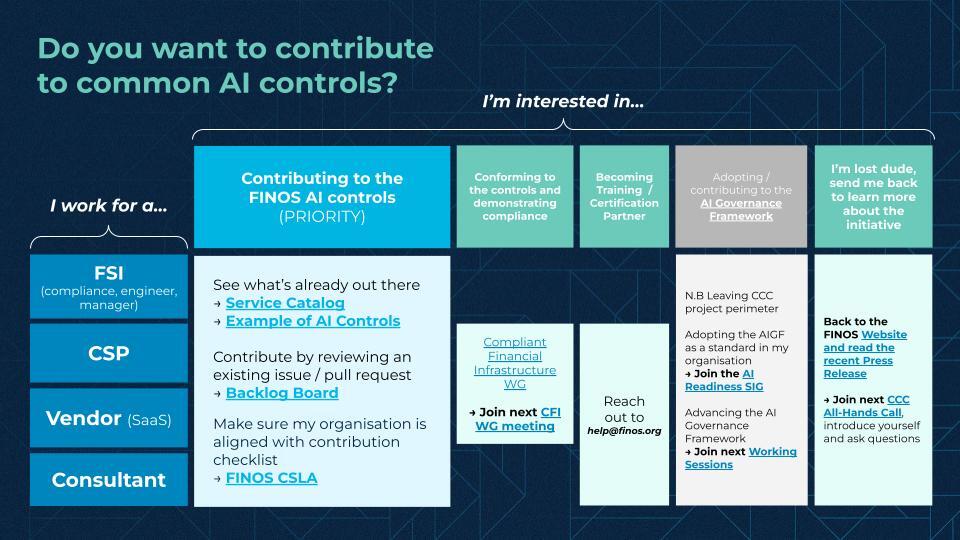 Do you want to contribute to common AI controls?

I'm interested in...

I work for a...

FSI (compliance, engineer, manager)

CSP

Vendor (SaaS)

Consultant

Contributing to the FINOS AI controls (PRIORITY)

See what's already out there
→ Service Catalog
→ Example of AI Controls

Contribute by reviewing an existing issue / pull request
→ Backlog Board

Make sure my organisation is aligned with contribution checklist
→ FINOS CSLA

Conforming to the controls and demonstrating compliance

Compliant Financial Infrastructure WG

→ Join next CFI WG meeting

Becoming Training / Certification Partner

Reach out to help@finos.org

Adopting / contributing to the AI Governance Framework

N.B Leaving CCC project perimeter

Adopting the AIGF as a standard in my organisation
→ Join the AI Readiness SIG

Advancing the AI Governance Framework
→ Join next Working Sessions

I'm lost dude, send me back to learn more about the initiative

Back to the FINOS Website and read the recent Press Release

→ Join next CCC All-Hands Call, introduce yourself and ask questions